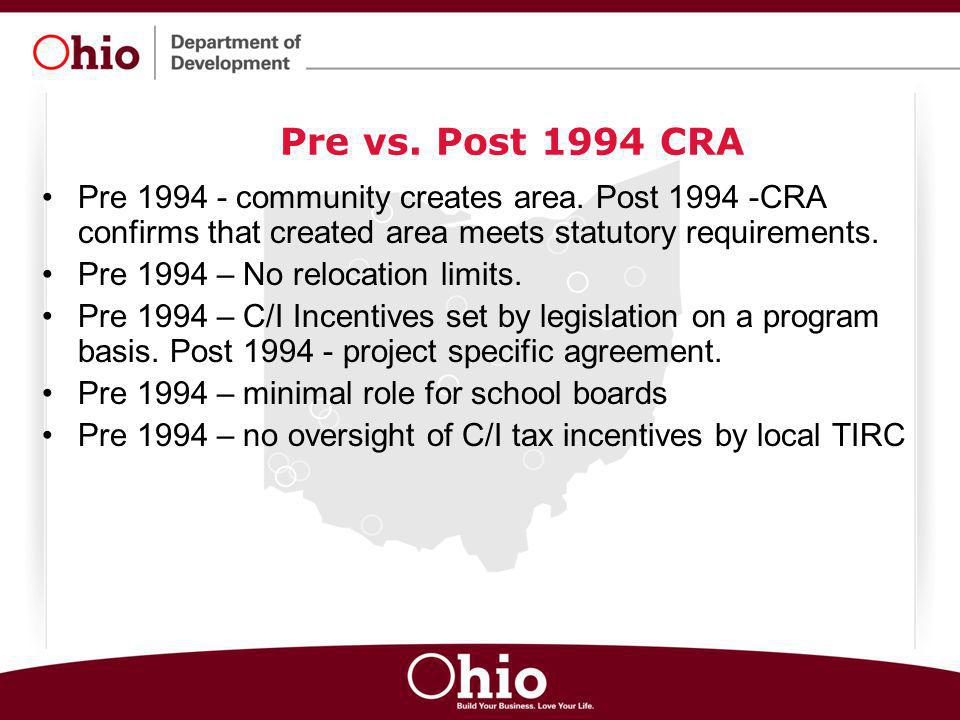 Ohio Department of Development

Pre vs. Post 1994 CRA

• Pre 1994 - community creates area. Post 1994 -CRA confirms that created area meets statutory requirements.
• Pre 1994 – No relocation limits.
• Pre 1994 – C/I Incentives set by legislation on a program basis. Post 1994 - project specific agreement.
• Pre 1994 – minimal role for school boards
• Pre 1994 – no oversight of C/I tax incentives by local TIRC

Ohio
Build Your Business. Love Your Life.